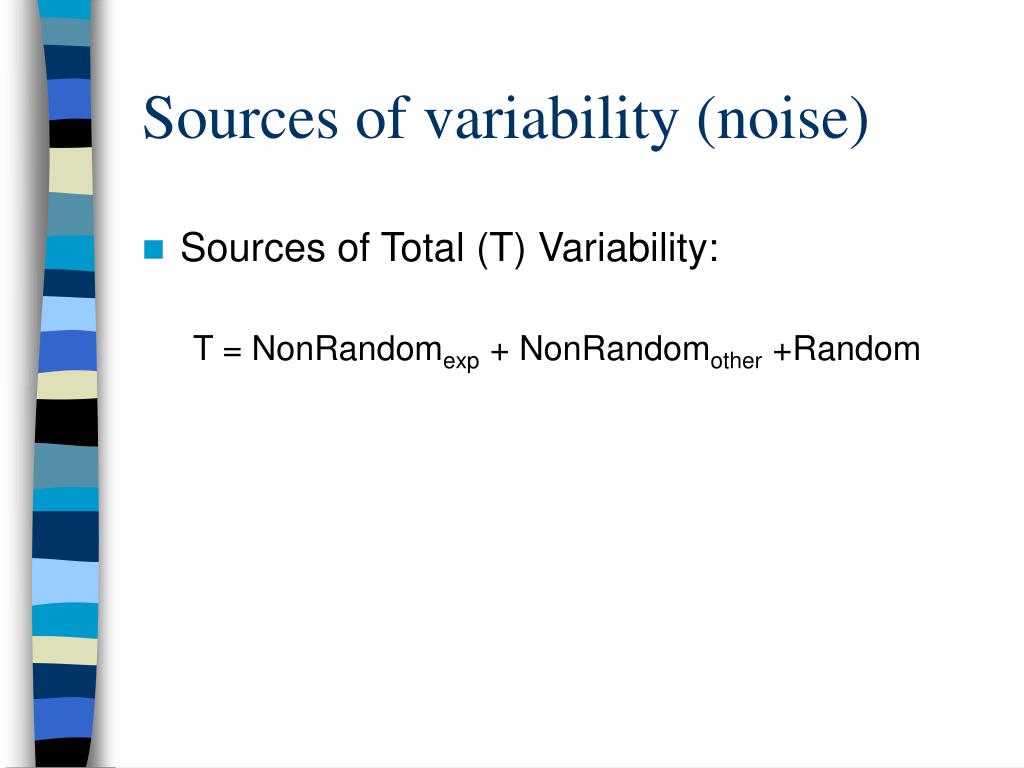 Sources of variability (noise)

Sources of Total (T) Variability:

$T = NonRandom_{exp} + NonRandom_{other} + Random$